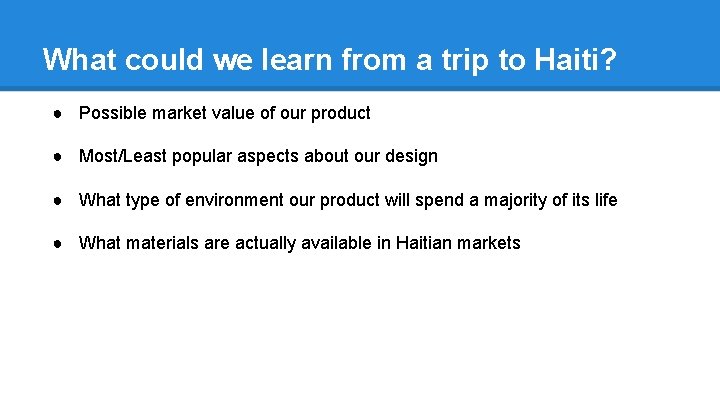 What could we learn from a trip to Haiti?

● Possible market value of our product

● Most/Least popular aspects about our design

● What type of environment our product will spend a majority of its life

● What materials are actually available in Haitian markets